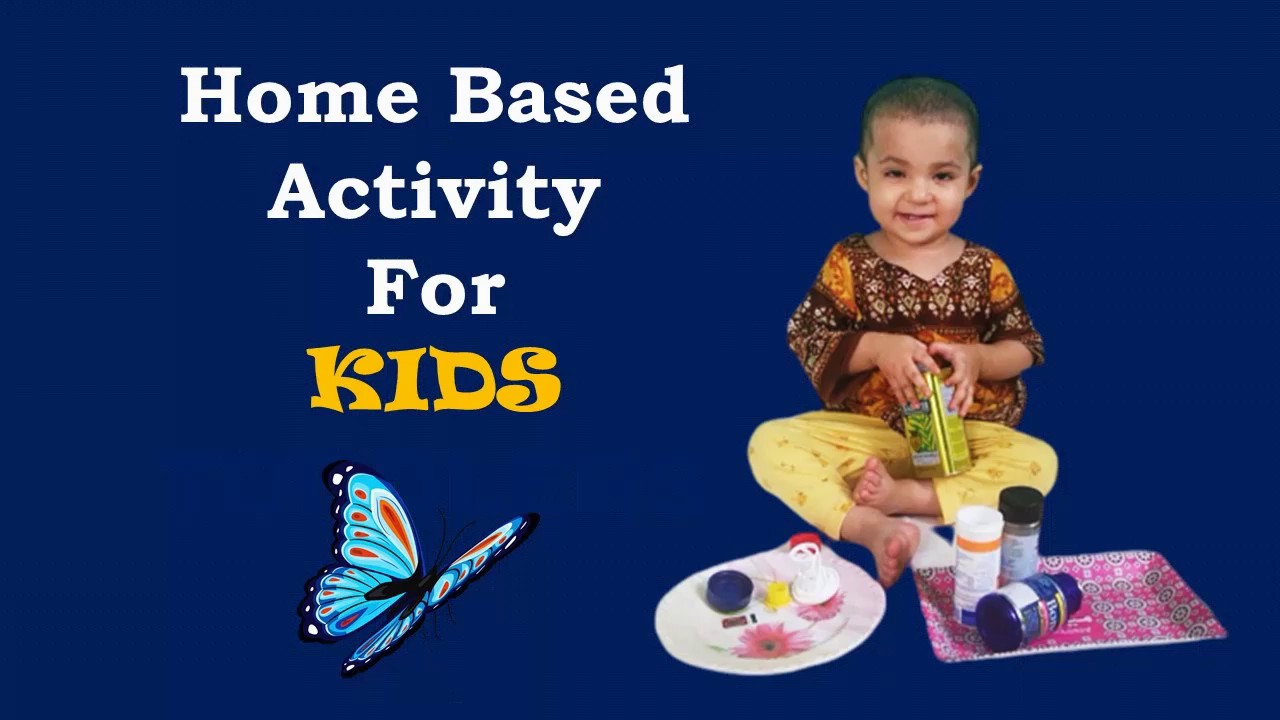 Home Based
Activity
For
KIDS